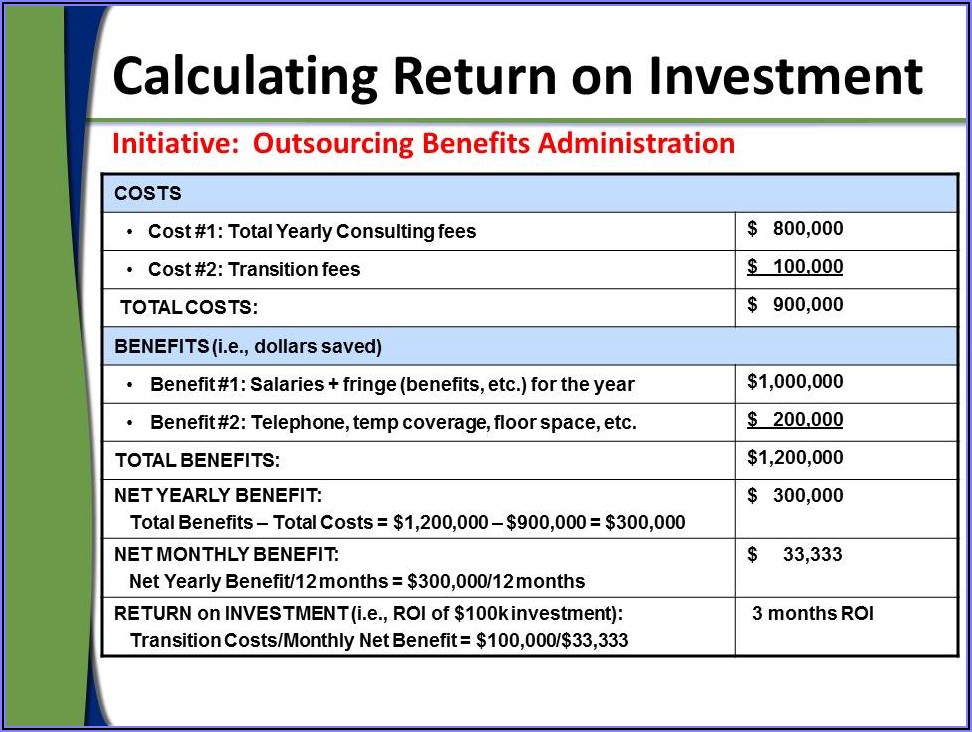 Calculating Return on Investment

Initiative: Outsourcing Benefits Administration

| COSTS | |
|---|---|
| • Cost #1: Total Yearly Consulting fees | \$ 800,000 |
| • Cost #2: Transition fees | \$ 100,000 |
| TOTAL COSTS: | \$ 900,000 |
| BENEFITS (i.e., dollars saved) | |
| • Benefit #1: Salaries + fringe (benefits, etc.) for the year | \$1,000,000 |
| • Benefit #2: Telephone, temp coverage, floor space, etc. | \$ 200,000 |
| TOTAL BENEFITS: | \$1,200,000 |
| NET YEARLY BENEFIT: Total Benefits – Total Costs = \$1,200,000 – \$900,000 = \$300,000 | \$ 300,000 |
| NET MONTHLY BENEFIT: Net Yearly Benefit/12 months = \$300,000/12 months | \$ 33,333 |
| RETURN on INVESTMENT (i.e., ROI of \$100k investment): Transition Costs/Monthly Net Benefit = \$100,000/\$33,333 | 3 months ROI |